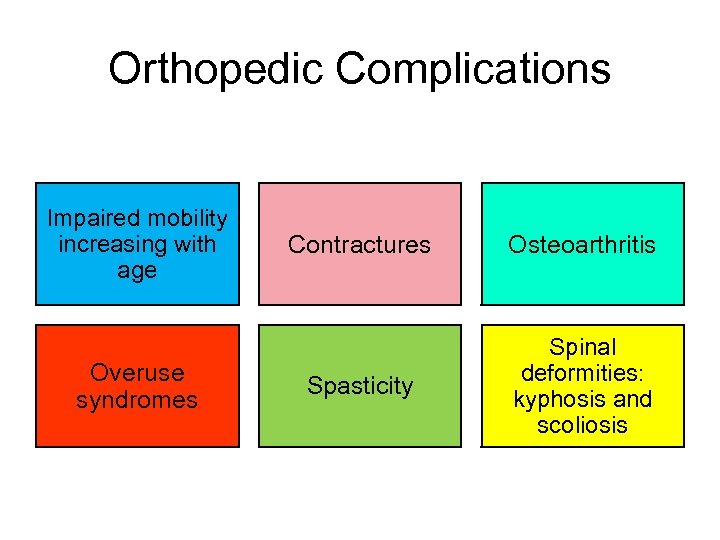 Orthopedic Complications

Impaired mobility increasing with age

Contractures

Osteoarthritis

Overuse syndromes

Spasticity

Spinal deformities: kyphosis and scoliosis